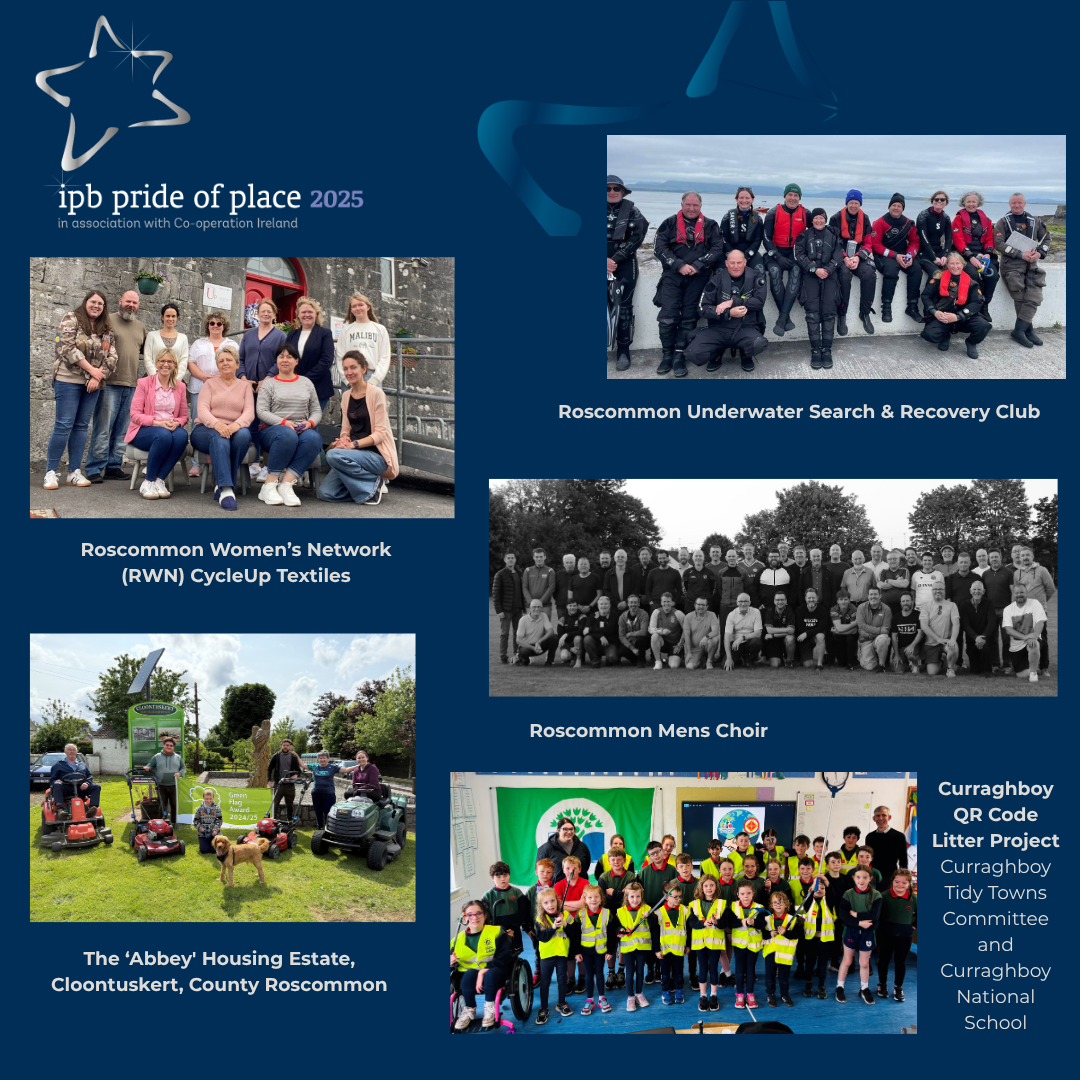 ipb pride of place 2025
in association with Co-operation Ireland

Roscommon Underwater Search & Recovery Club

MALIBU

Roscommon Women's Network (RWN) CycleUp Textiles

Roscommon Mens Choir

CLOONTUSKERT

Green Flag Award 2024/25

The 'Abbey' Housing Estate, Cloontuskert, County Roscommon

Curraghboy QR Code Litter Project
Curraghboy Tidy Towns Committee and Curraghboy National School